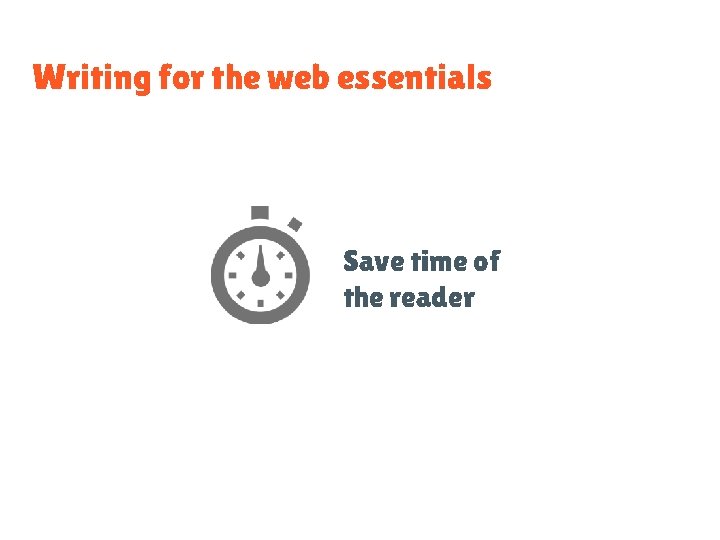 Writing for the web essentials

Save time of the reader